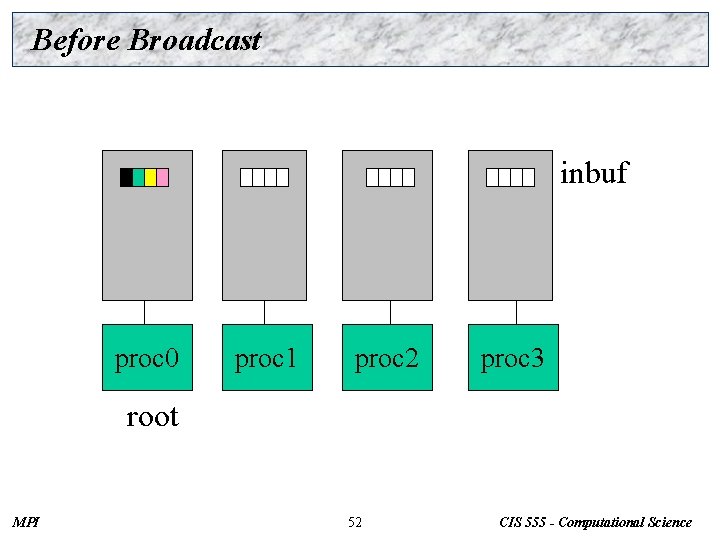 Before Broadcast

inbuf

proc0

proc1

proc2

proc3

root

MPI

52

CIS 555 - Computational Science